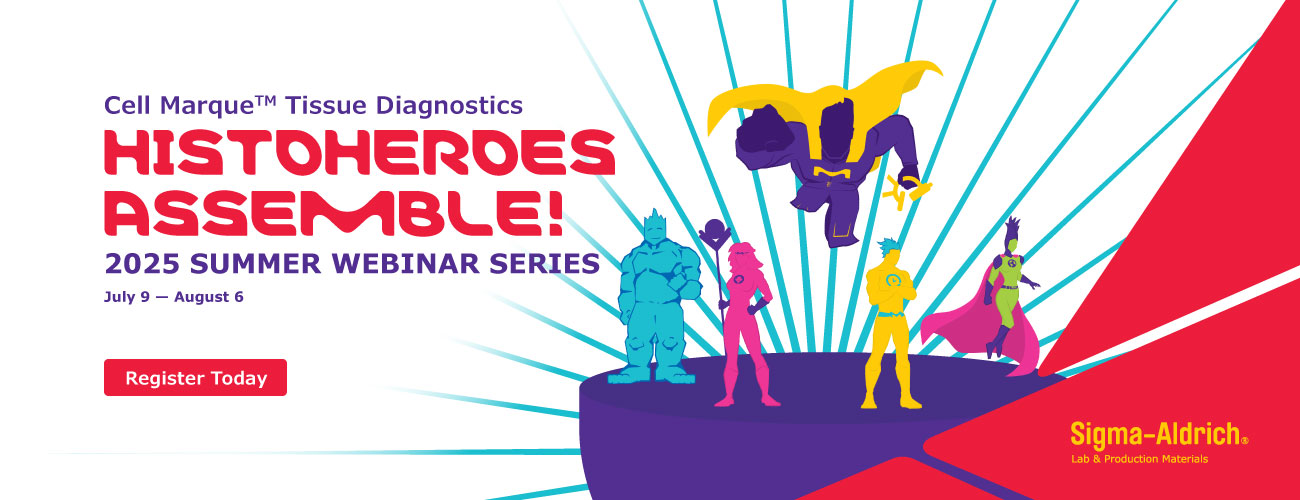 Cell Marque™ Tissue Diagnostics
HISTOHEROES ASSEMBLE!
2025 SUMMER WEBINAR SERIES
July 9 — August 6

Register Today

Sigma-Aldrich®
Lab & Production Materials